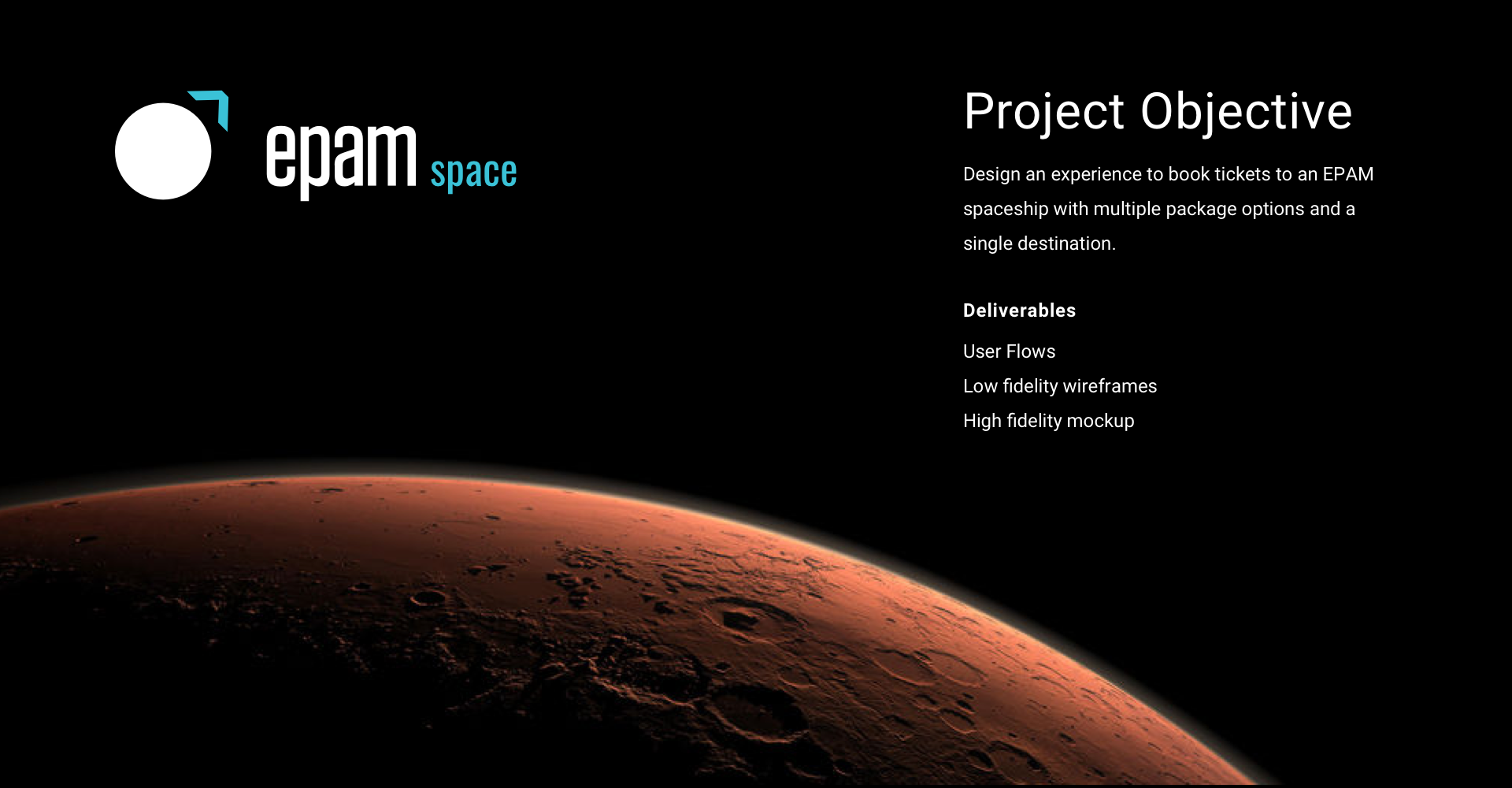 epam space

Project Objective

Design an experience to book tickets to an EPAM spaceship with multiple package options and a single destination.

Deliverables

User Flows

Low fidelity wireframes

High fidelity mockup